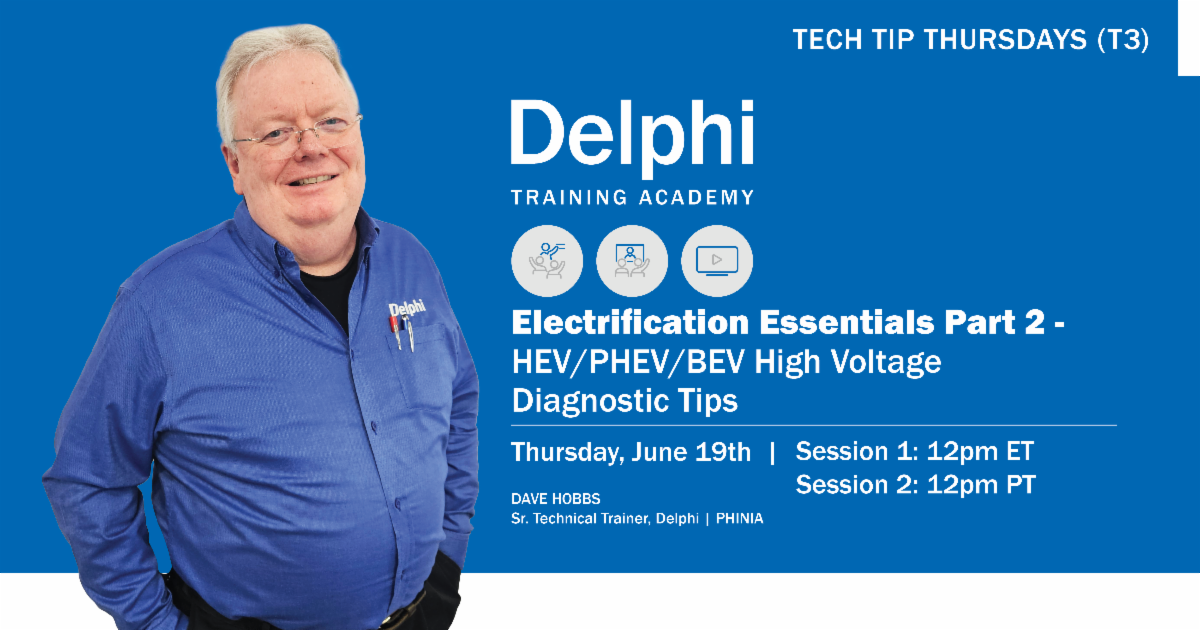 TECH TIP THURSDAYS (T3)

Delphi
TRAINING ACADEMY

Delphi

Electrification Essentials Part 2 - HEV/PHEV/BEV High Voltage Diagnostic Tips

Thursday, June 19th | Session 1: 12pm ET
Session 2: 12pm PT

DAVE HOBBS
Sr. Technical Trainer, Delphi | PHINIA